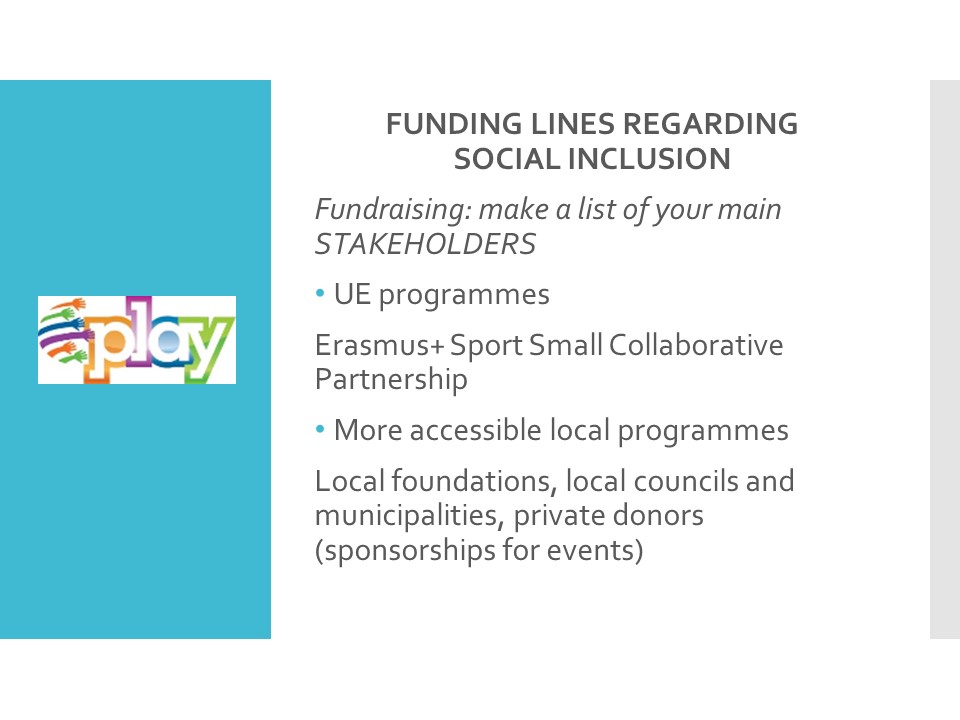 play

FUNDING LINES REGARDING SOCIAL INCLUSION

Fundraising: make a list of your main STAKEHOLDERS

• UE programmes

Erasmus+ Sport Small Collaborative Partnership

• More accessible local programmes

Local foundations, local councils and municipalities, private donors (sponsorships for events)